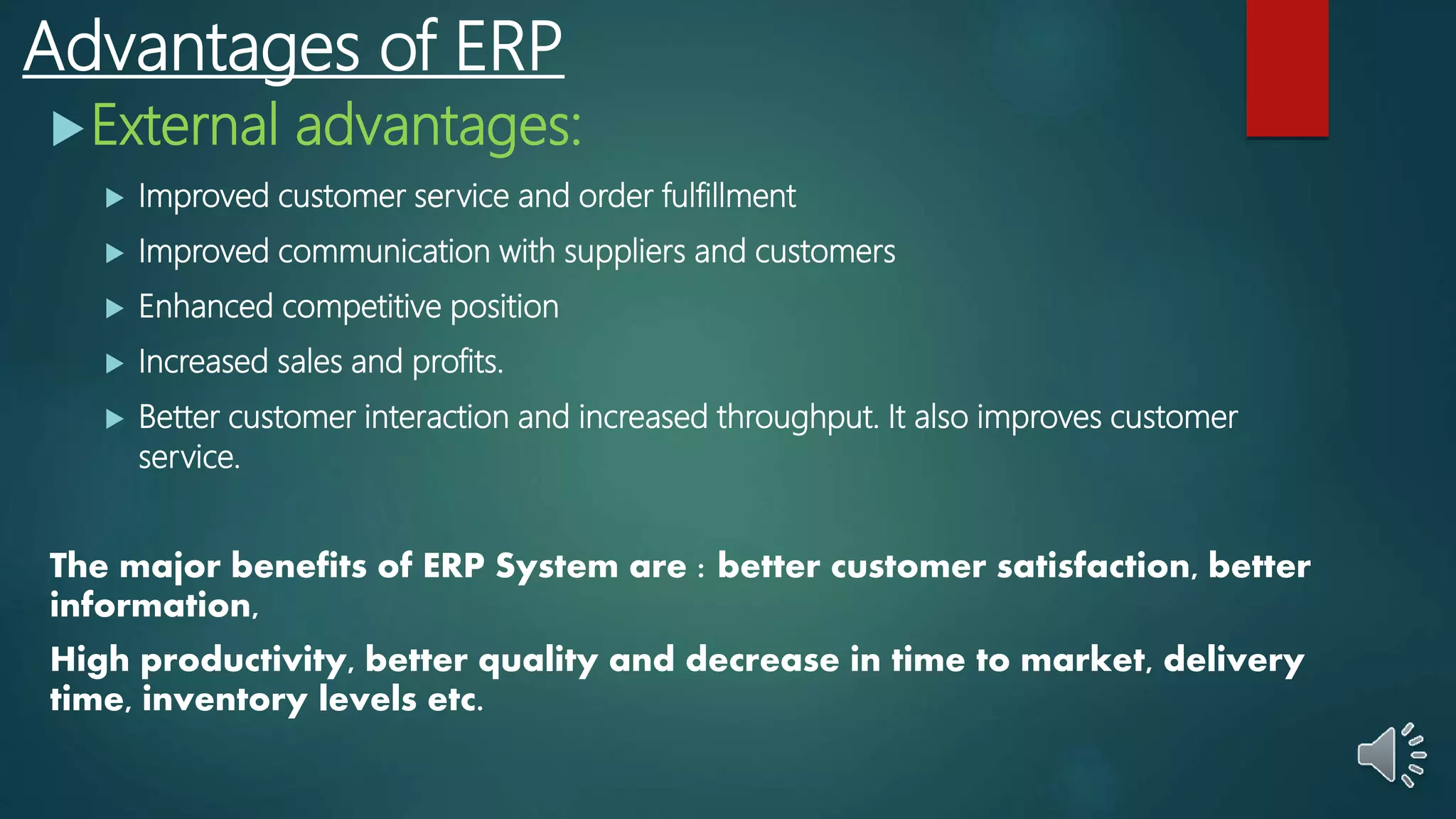 Advantages of ERP

External advantages:

Improved customer service and order fulfillment

Improved communication with suppliers and customers

Enhanced competitive position

Increased sales and profits.

Better customer interaction and increased throughput. It also improves customer service.

The major benefits of ERP System are : better customer satisfaction, better information,

High productivity, better quality and decrease in time to market, delivery time, inventory levels etc.